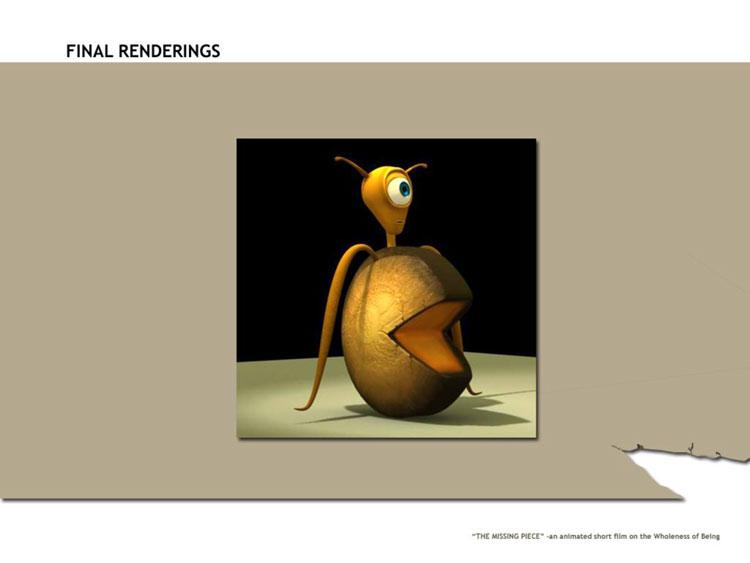 FINAL RENDERINGS

"THE MISSING PIECE" -an animated short film on the Wholeness of Being